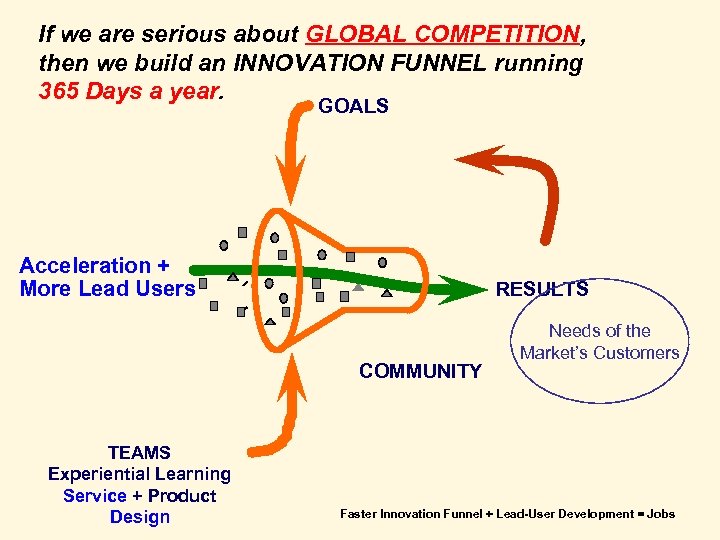 If we are serious about GLOBAL COMPETITION, then we build an INNOVATION FUNNEL running 365 Days a year.

GOALS

Acceleration + More Lead Users

RESULTS

Needs of the Market's Customers

COMMUNITY

TEAMS
Experiential Learning
Service + Product Design

Faster Innovation Funnel + Lead-User Development = Jobs